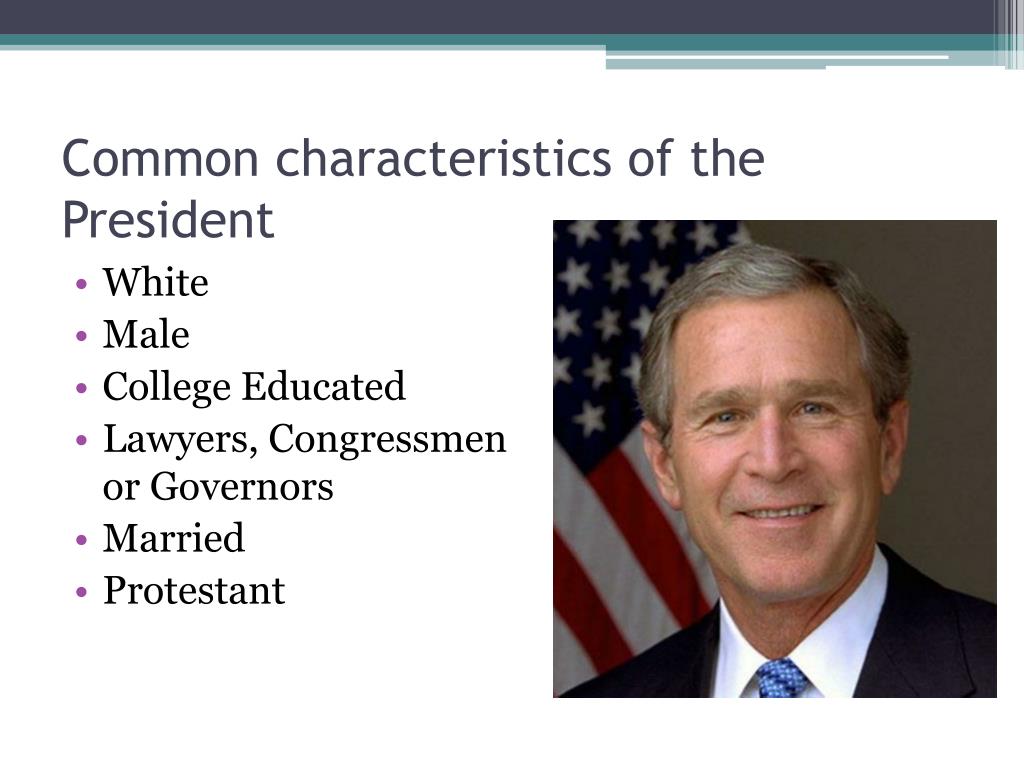 Common characteristics of the President

• White
• Male
• College Educated
• Lawyers, Congressmen or Governors
• Married
• Protestant